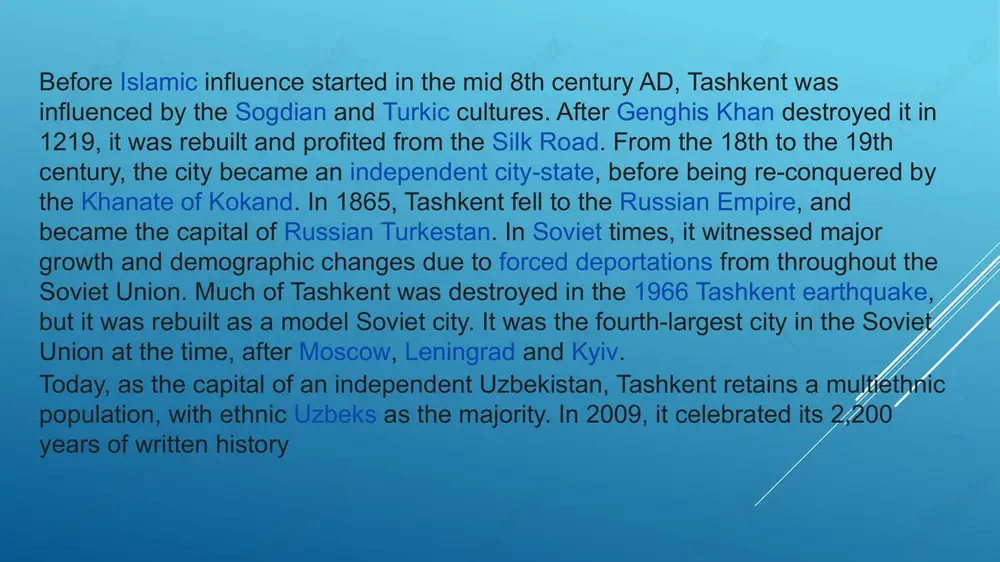 Before Islamic influence started in the mid 8th century AD, Tashkent was influenced by the Sogdian and Turkic cultures. After Genghis Khan destroyed it in 1219, it was rebuilt and profited from the Silk Road. From the 18th to the 19th century, the city became an independent city-state, before being re-conquered by the Khanate of Kokand. In 1865, Tashkent fell to the Russian Empire, and became the capital of Russian Turkestan. In Soviet times, it witnessed major growth and demographic changes due to forced deportations from throughout the Soviet Union. Much of Tashkent was destroyed in the 1966 Tashkent earthquake, but it was rebuilt as a model Soviet city. It was the fourth-largest city in the Soviet Union at the time, after Moscow, Leningrad and Kyiv.
Today, as the capital of an independent Uzbekistan, Tashkent retains a multiethnic population, with ethnic Uzbeks as the majority. In 2009, it celebrated its 2,200 years of written history